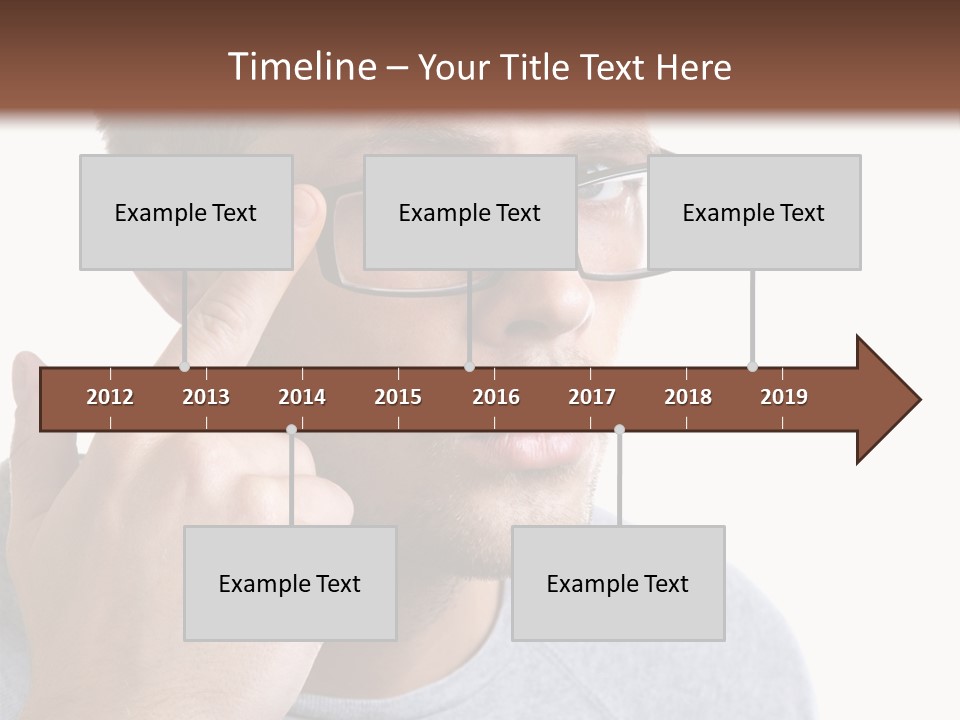 Timeline – Your Title Text Here

Example Text

Example Text

Example Text

2012 2013 2014 2015 2016 2017 2018 2019

Example Text

Example Text